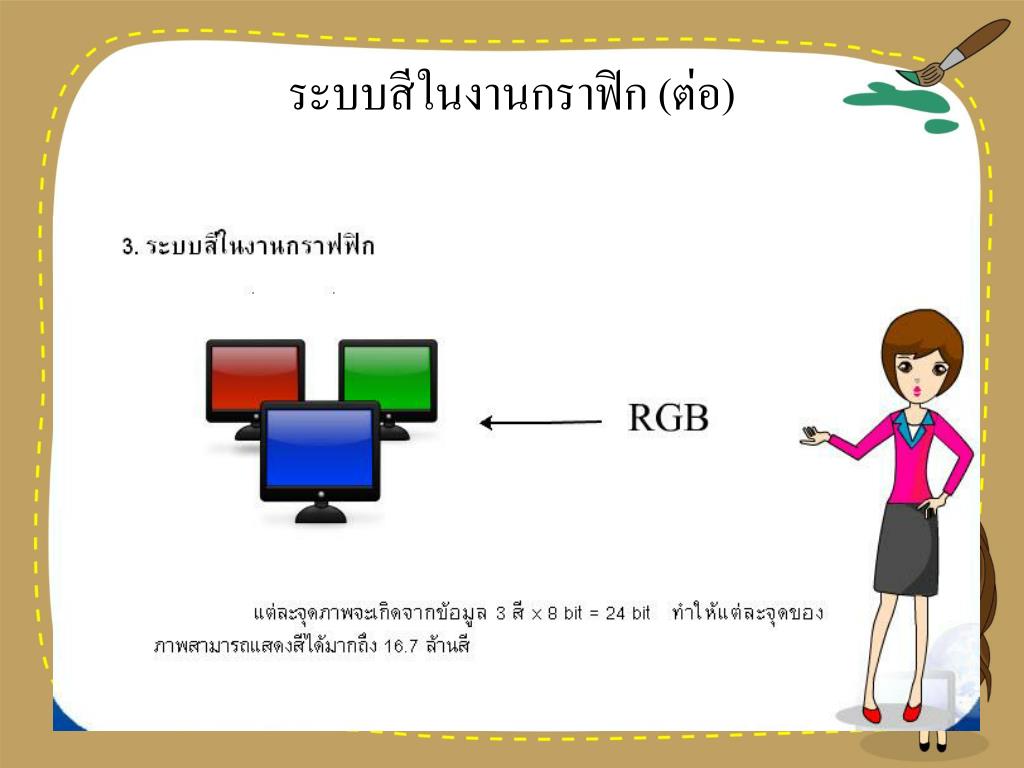 ระบบสีในงานกราฟิก (ต่อ)

3. ระบบสีในงานกราฟฟิก

RGB

แต่ละจุดภาพจะเกิดจากข้อมูล 3 สี x 8 bit = 24 bit ทำให้แต่ละจุดของภาพสามารถแสดงสีได้มากถึง 16.7 ล้านสี